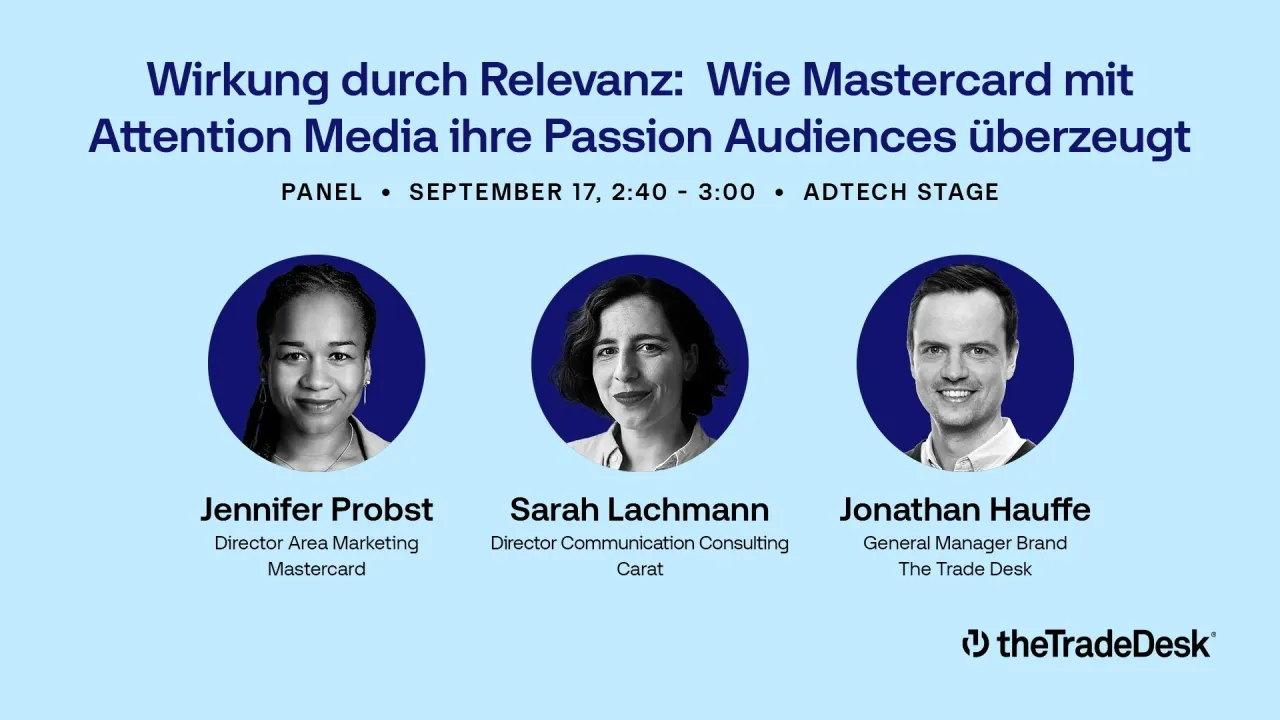 Wirkung durch Relevanz: Wie Mastercard mit Attention Media ihre Passion Audiences überzeugt

PANEL • SEPTEMBER 17, 2:40 - 3:00 • ADTECH STAGE

Jennifer Probst
Director Area Marketing
Mastercard

Sarah Lachmann
Director Communication Consulting
Carat

Jonathan Hauffe
General Manager Brand
The Trade Desk

theTradeDesk®